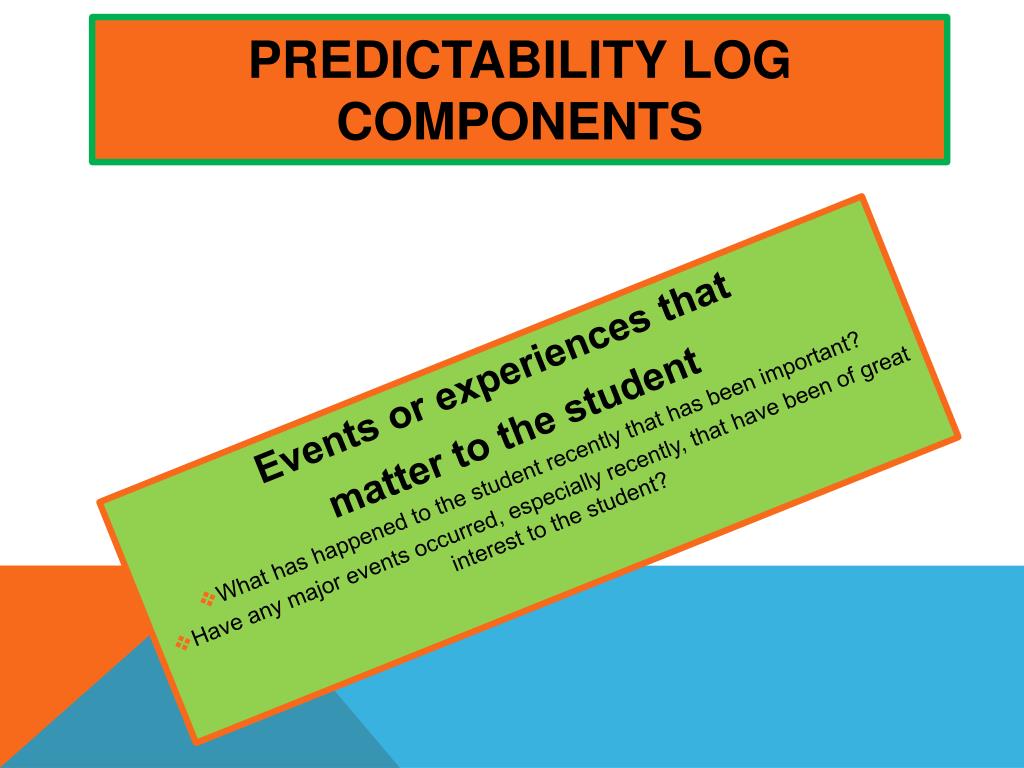 PREDICTABILITY LOG COMPONENTS

Events or experiences that matter to the student

What has happened to the student recently that has been important?

Have any major events occurred, especially recently, that have been of great interest to the student?